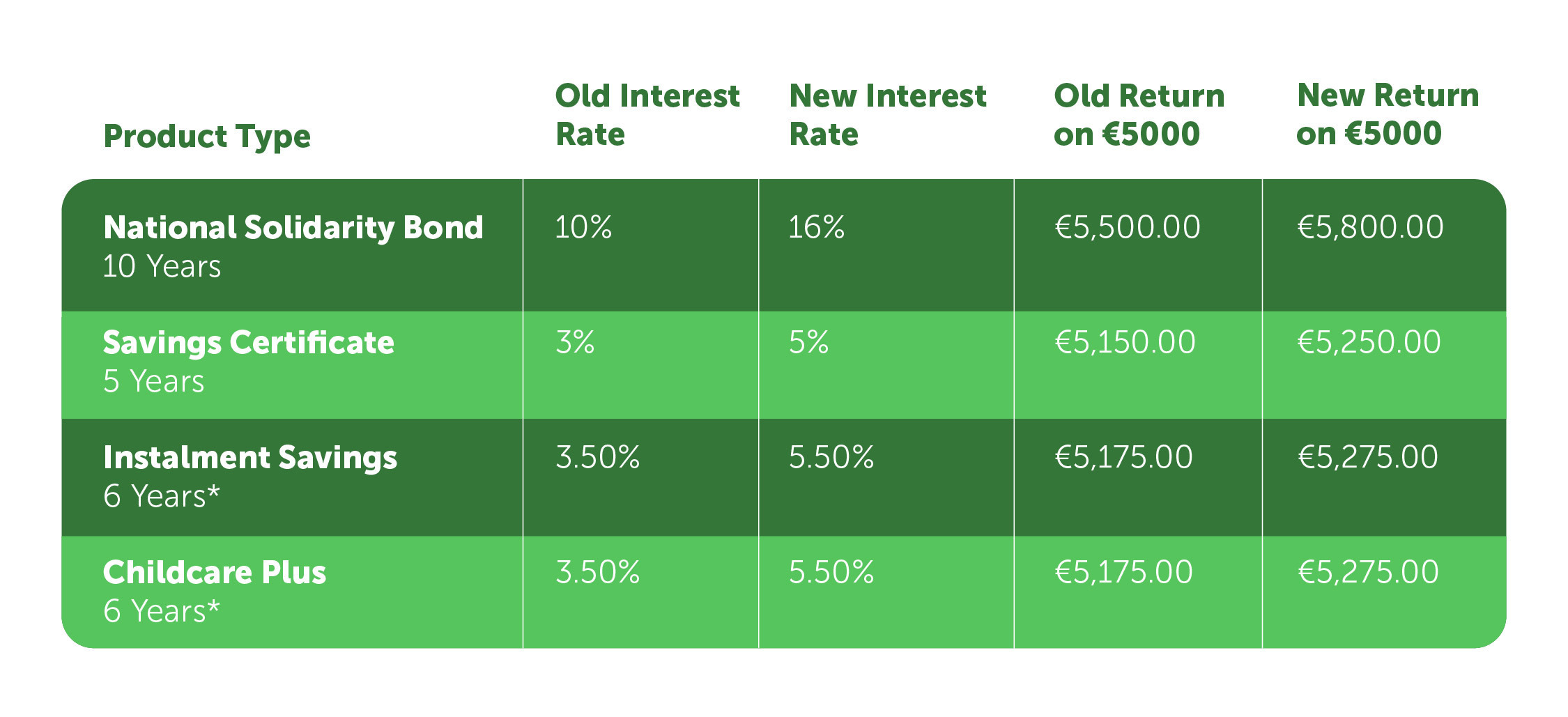 | Product Type | Old Interest Rate | New Interest Rate | Old Return on €5000 | New Return on €5000 |
|---|---|---|---|---|
| National Solidarity Bond 10 Years | 10% | 16% | €5,500.00 | €5,800.00 |
| Savings Certificate 5 Years | 3% | 5% | €5,150.00 | €5,250.00 |
| Instalment Savings 6 Years* | 3.50% | 5.50% | €5,175.00 | €5,275.00 |
| Childcare Plus 6 Years* | 3.50% | 5.50% | €5,175.00 | €5,275.00 |